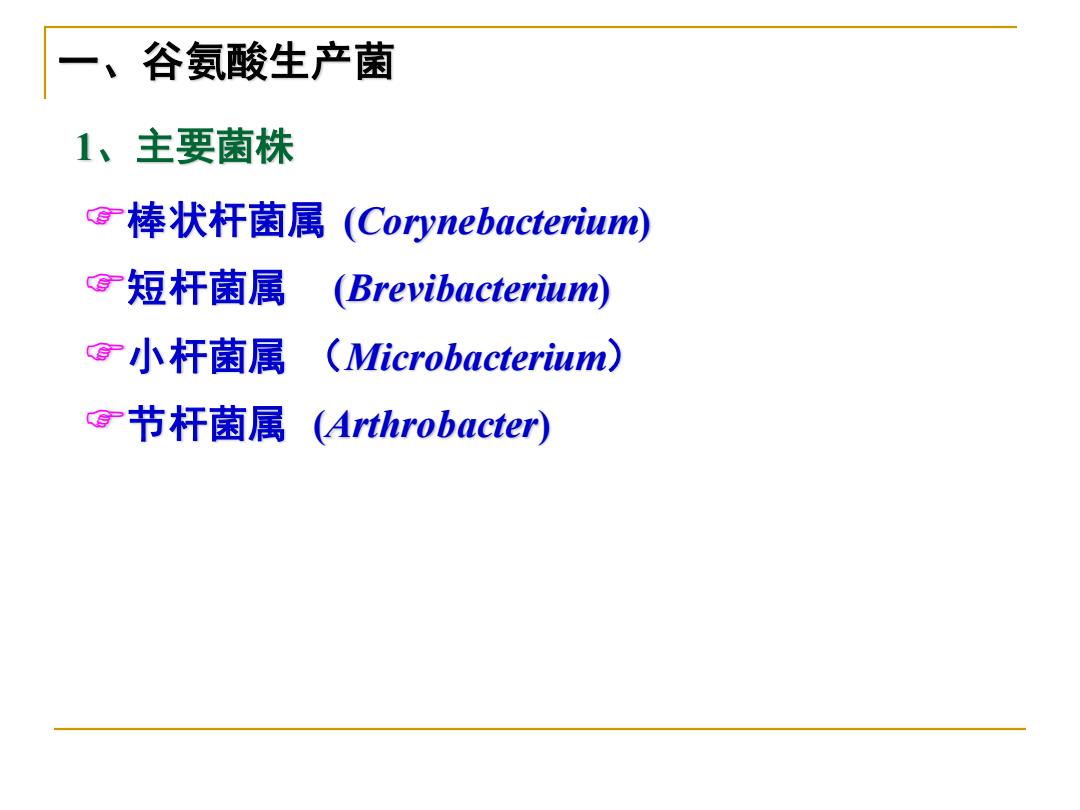 一、谷氨酸生产菌

1、主要菌株

☞棒状杆菌属 (Corynebacterium)

☞短杆菌属 (Brevibacterium)

☞小杆菌属 （Microbacterium）

☞节杆菌属 (Arthrobacter)